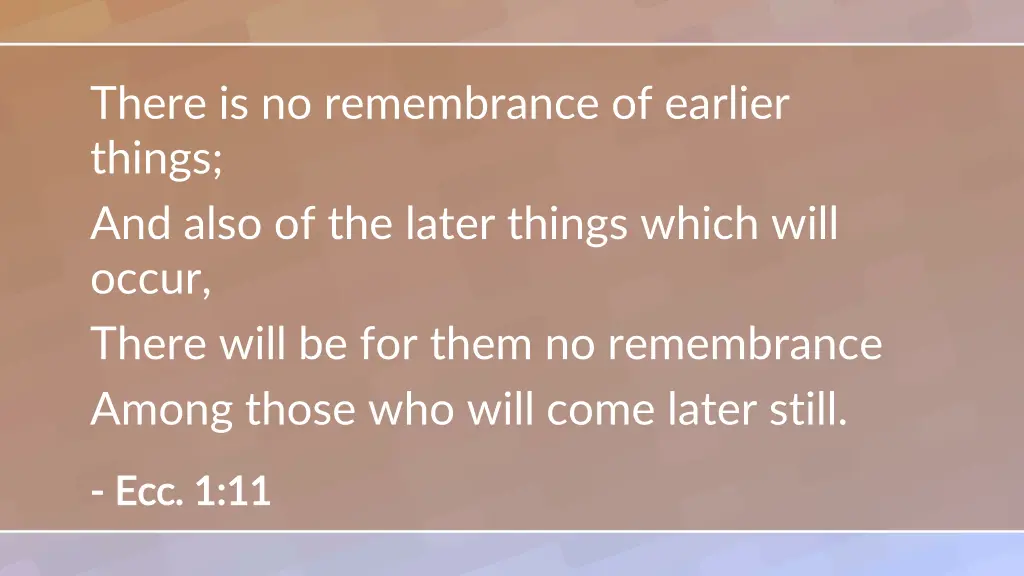 There is no remembrance of earlier things;

And also of the later things which will occur,

There will be for them no remembrance

Among those who will come later still.

- Ecc. 1:11